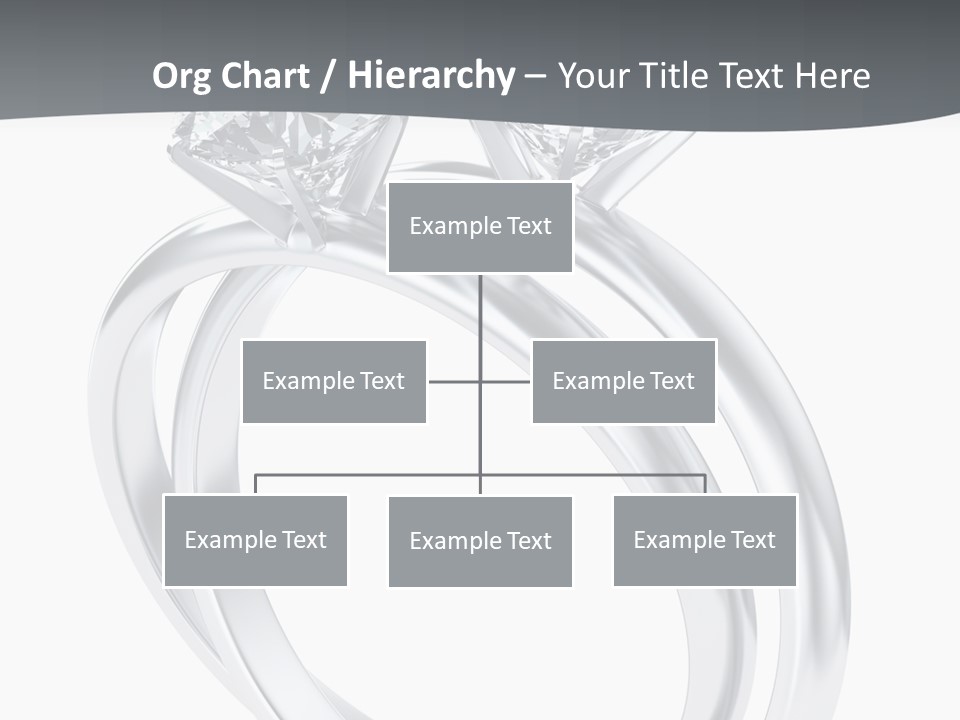 Org Chart / Hierarchy – Your Title Text Here

Example Text

Example Text

Example Text

Example Text

Example Text

Example Text